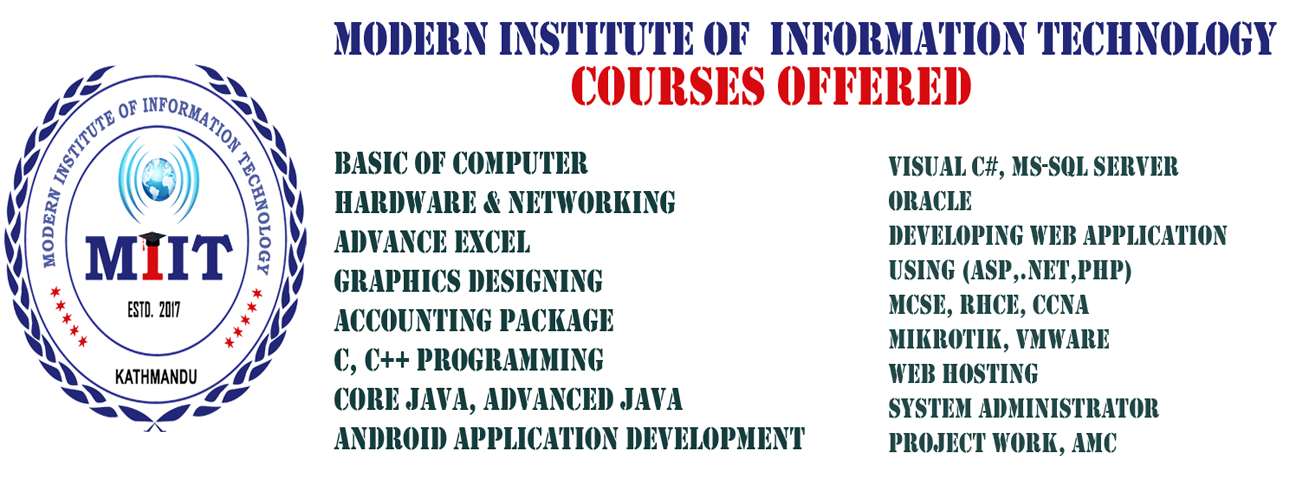 MODERN INSTITUTE OF INFORMATION TECHNOLOGY
MIIT
ESTD. 2017
KATHMANDU

MODERN INSTITUTE OF INFORMATION TECHNOLOGY
COURSES OFFERED

BASIC OF COMPUTER
HARDWARE & NETWORKING
ADVANCE EXCEL
GRAPHICS DESIGNING
ACCOUNTING PACKAGE
C, C++ PROGRAMMING
CORE JAVA, ADVANCED JAVA
ANDROID APPLICATION DEVELOPMENT

VISUAL C#, MS-SQL SERVER
ORACLE
DEVELOPING WEB APPLICATION
USING (ASP,.NET,PHP)
MCSE, RHCE, CCNA
MIKROTIK, VMWARE
WEB HOSTING
SYSTEM ADMINISTRATOR
PROJECT WORK, AMC